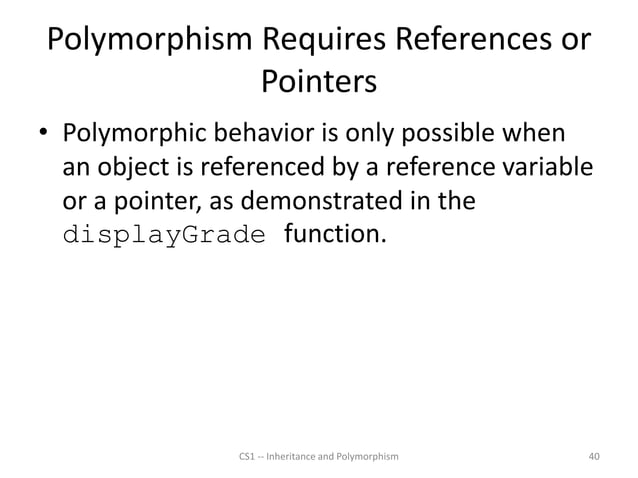 Polymorphism Requires References or Pointers

• Polymorphic behavior is only possible when an object is referenced by a reference variable or a pointer, as demonstrated in the displayGrade function.

CS1 -- Inheritance and Polymorphism

40